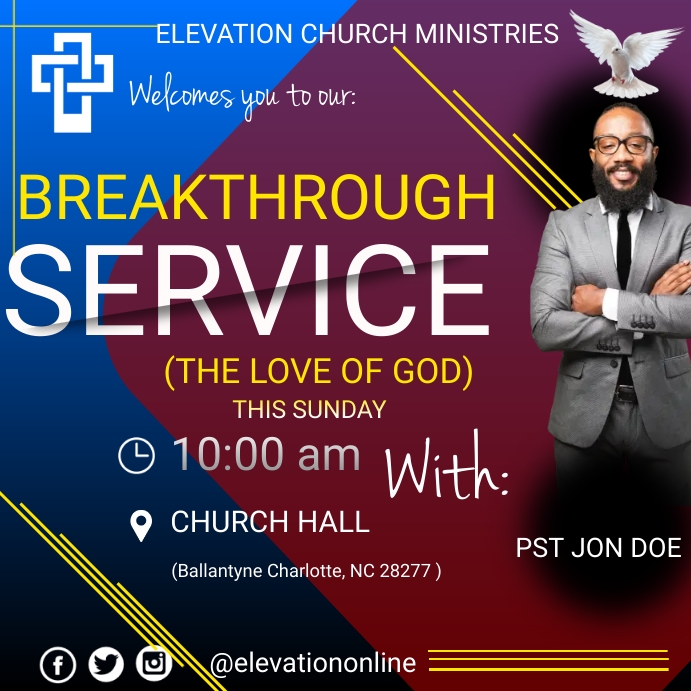 ELEVATION CHURCH MINISTRIES

Welcomes you to our:

BREAKTHROUGH

SERVICE

(THE LOVE OF GOD)

THIS SUNDAY

10:00 am

With:

CHURCH HALL

(Ballantyne Charlotte, NC 28277 )

PST JON DOE

@elevationonline